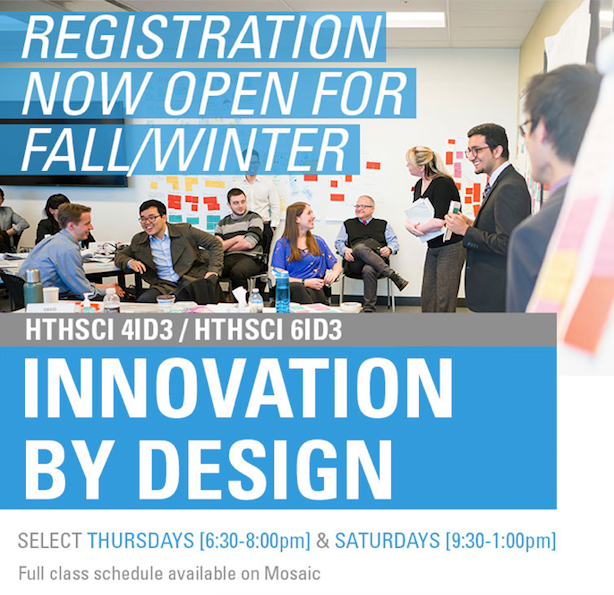 REGISTRATION NOW OPEN FOR FALL/WINTER

HTHSCI 4ID3 / HTHSCI 6ID3

INNOVATION BY DESIGN

SELECT THURSDAYS [6:30-8:00pm] & SATURDAYS [9:30-1:00pm]

Full class schedule available on Mosaic